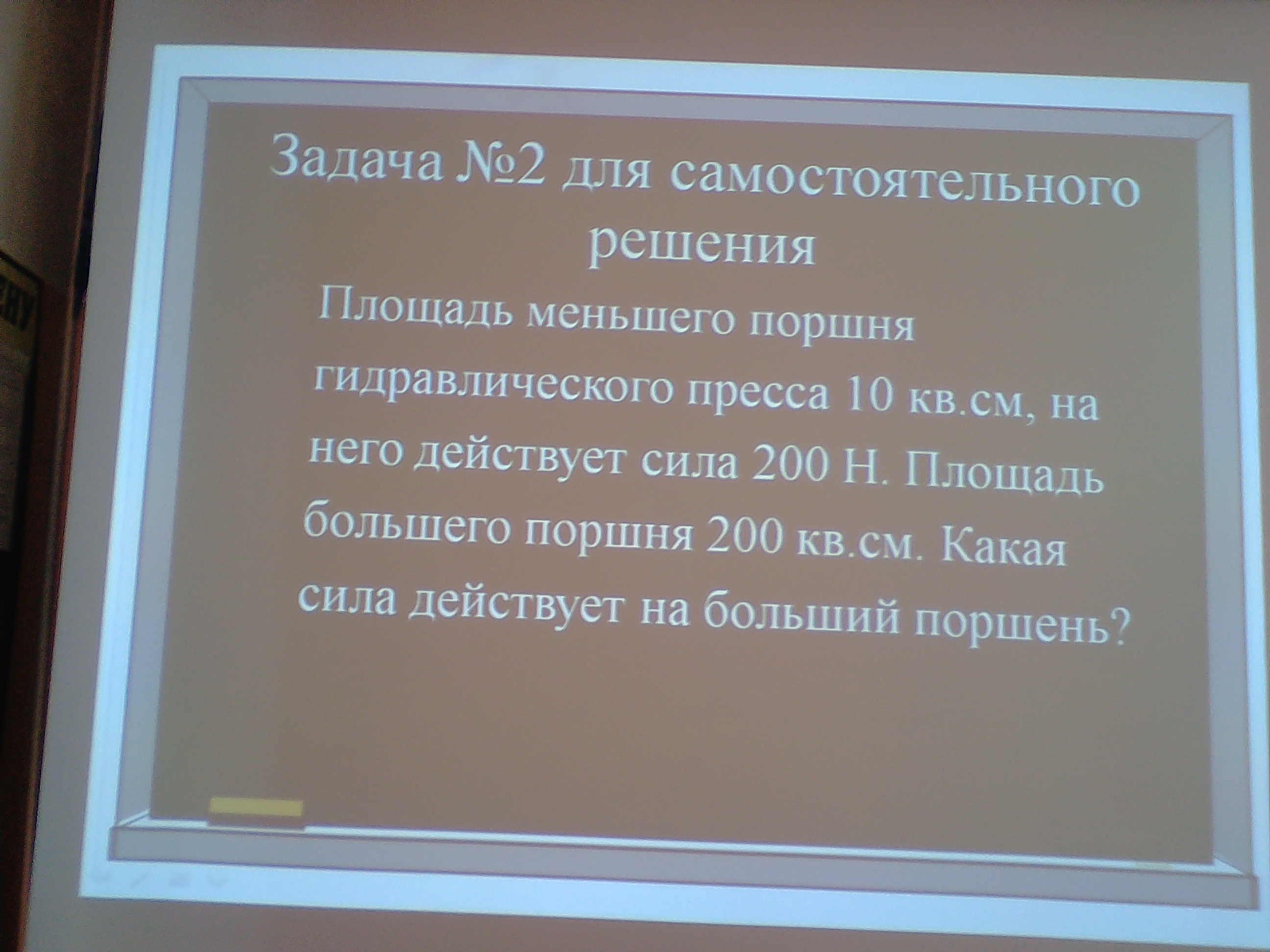 Задача №2 для самостоятельного решения

Площадь меньшего поршня гидравлического пресса 10 кв.см, на него действует сила 200 Н. Площадь большего поршня 200 кв.см. Какая сила действует на больший поршень?